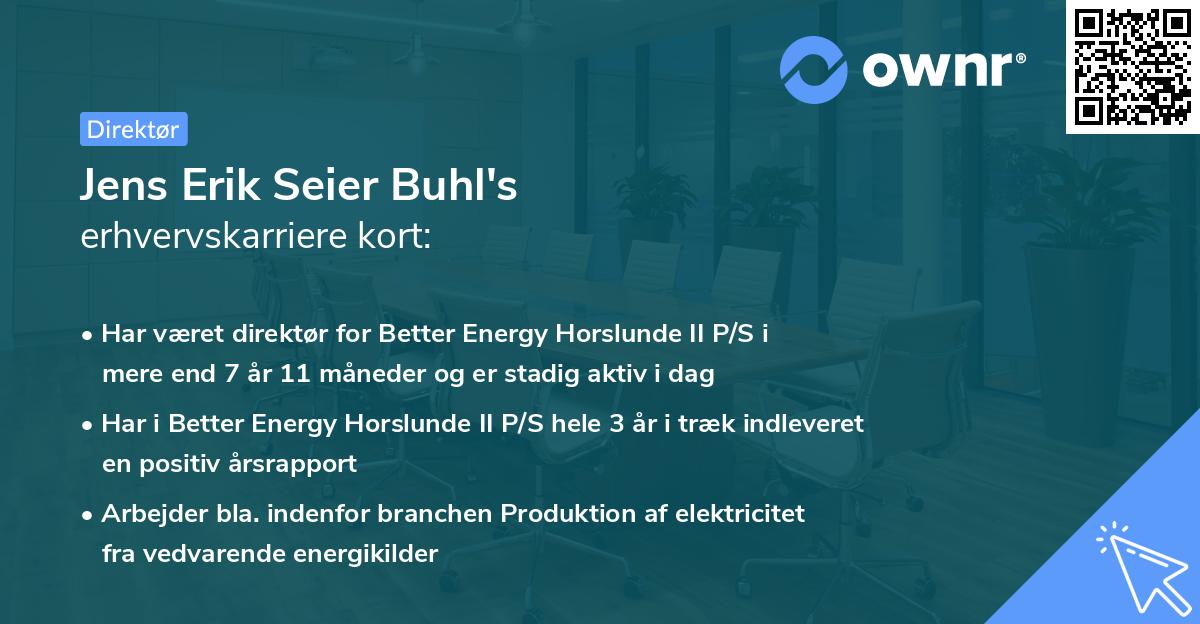 ownr®

Direktør

Jens Erik Seier Buhl's
erhvervskarriere kort:

• Har været direktør for Better Energy Horslunde II P/S i mere end 7 år 11 måneder og er stadig aktiv i dag

• Har i Better Energy Horslunde II P/S hele 3 år i træk indleveret en positiv årsrapport

• Arbejder bla. indenfor branchen Produktion af elektricitet fra vedvarende energikilder